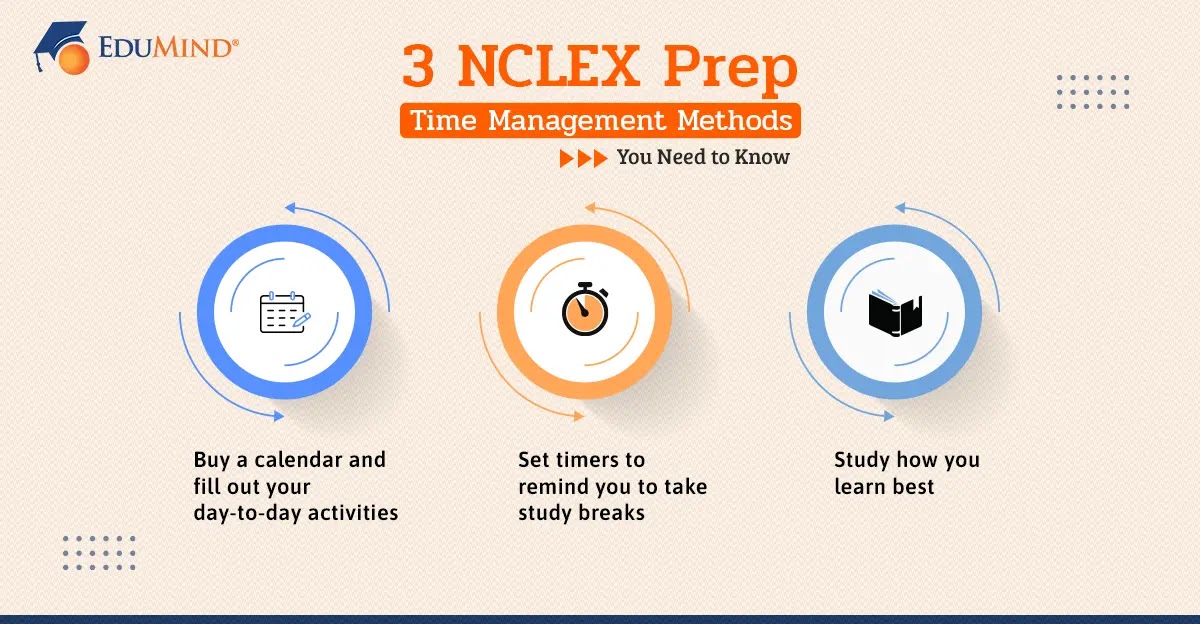 EDUMIND®

3 NCLEX Prep

Time Management Methods

You Need to Know

Buy a calendar and fill out your day-to-day activities

Set timers to remind you to take study breaks

Study how you learn best